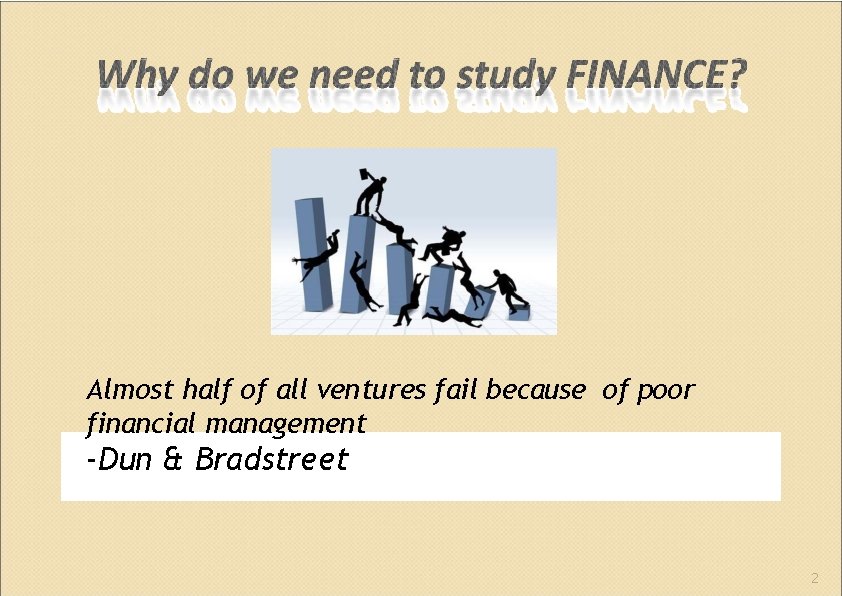 Why do we need to study FINANCE?

Almost half of all ventures fail because of poor financial management
-Dun & Bradstreet

2